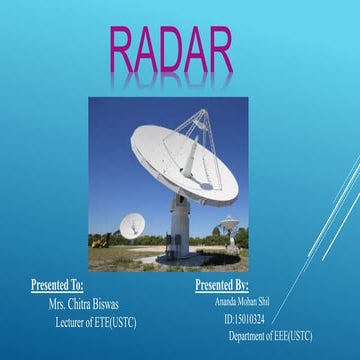 RADAR

Presented To:
Mrs. Chitra Biswas
Lecturer of ETE(USTC)

Presented By:
Ananda Mohan Shil
ID:15010324
Department of EEE(USTC)